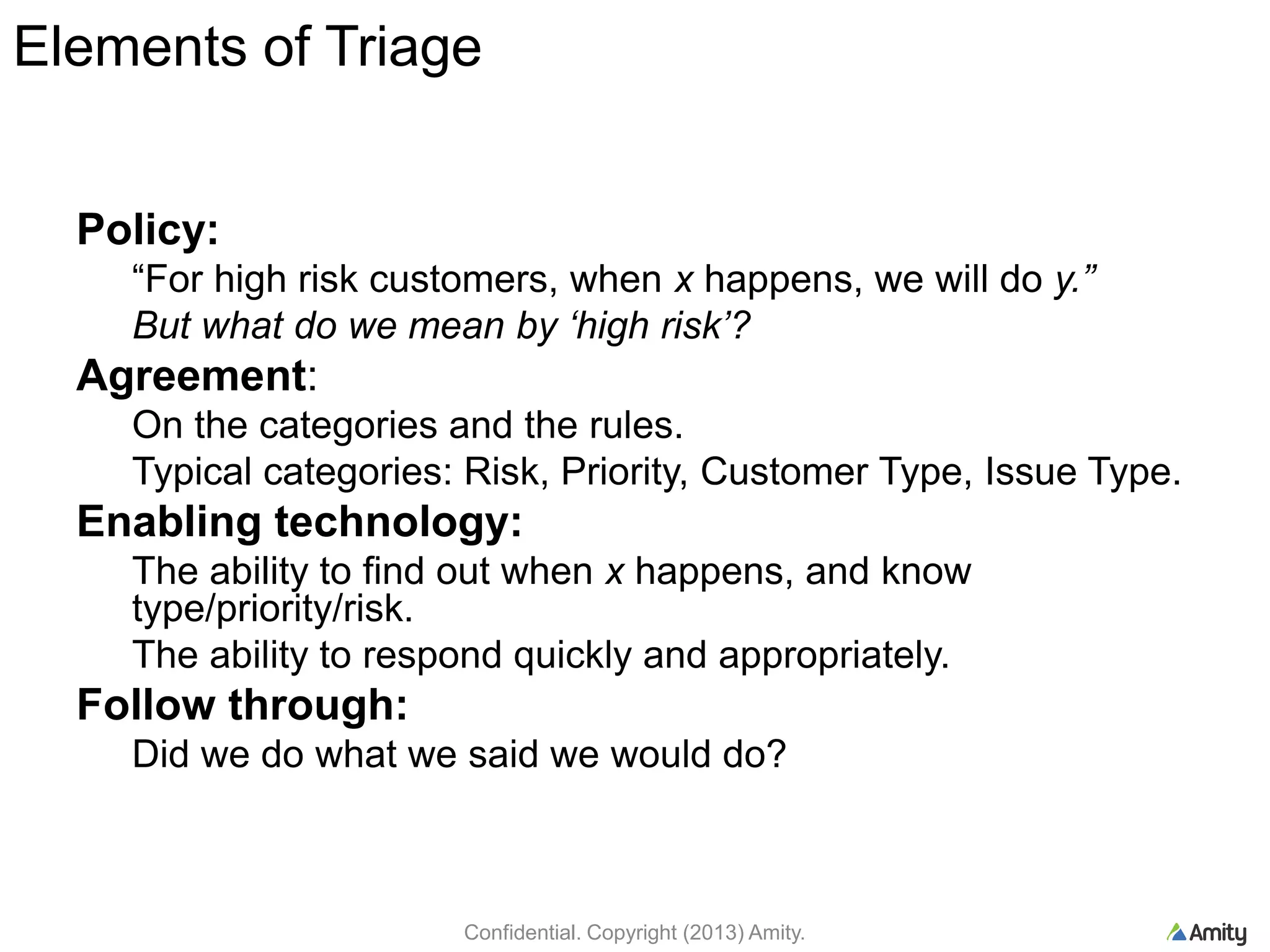 Elements of Triage

Policy:

“For high risk customers, when x happens, we will do y.”

But what do we mean by ‘high risk’?

Agreement:

On the categories and the rules.

Typical categories: Risk, Priority, Customer Type, Issue Type.

Enabling technology:

The ability to find out when x happens, and know type/priority/risk.

The ability to respond quickly and appropriately.

Follow through:

Did we do what we said we would do?

Confidential. Copyright (2013) Amity.

Amity